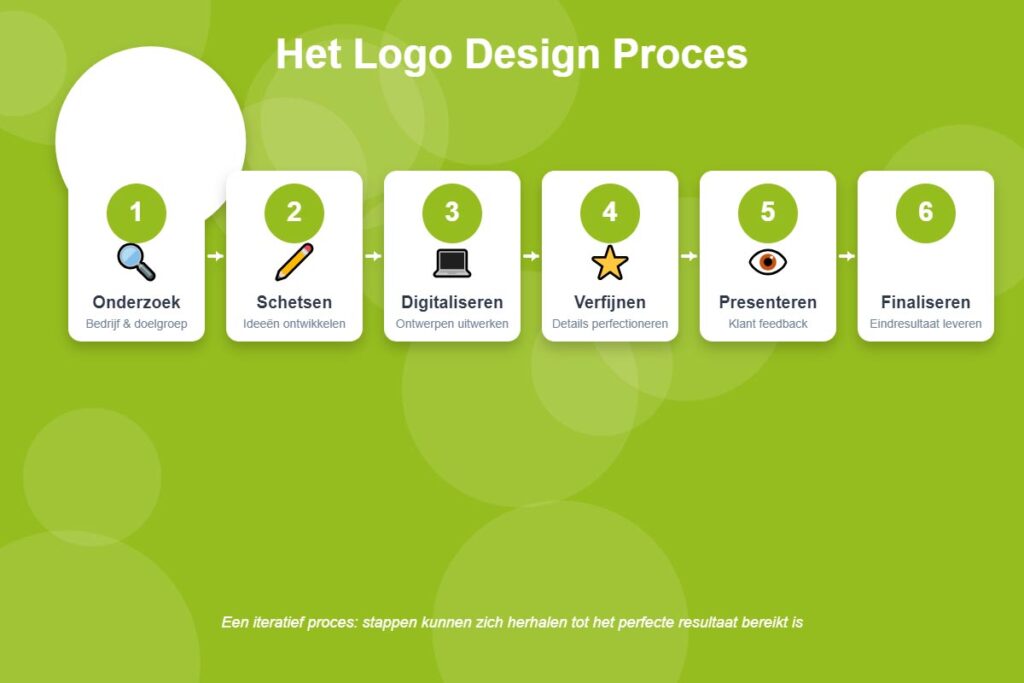 Het Logo Design Proces

1
Onderzoek
Bedrijf & doelgroep

2
Schetsen
Ideeën ontwikkelen

3
Digitaliseren
Ontwerpen uitwerken

4
Verfijnen
Details perfectioneren

5
Presenteren
Klant feedback

6
Finaliseren
Eindresultaat leveren

Een iteratief proces: stappen kunnen zich herhalen tot het perfecte resultaat bereikt is